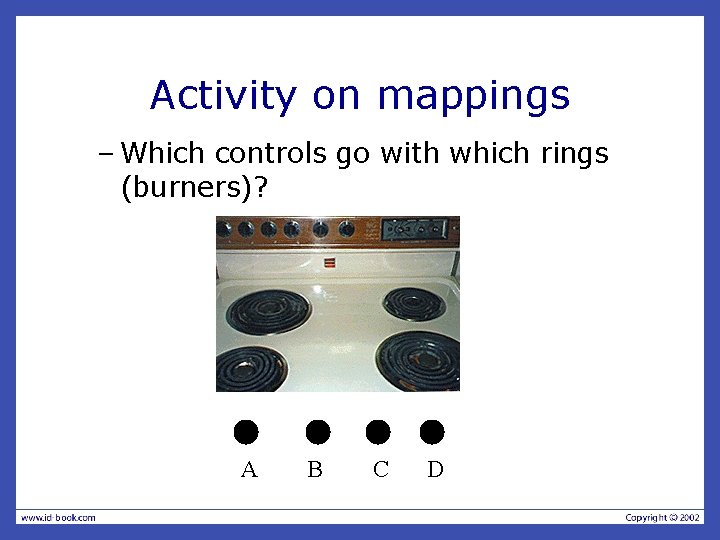 Activity on mappings

– Which controls go with which rings (burners)?

A B C D

www.id-book.com

Copyright © 2002